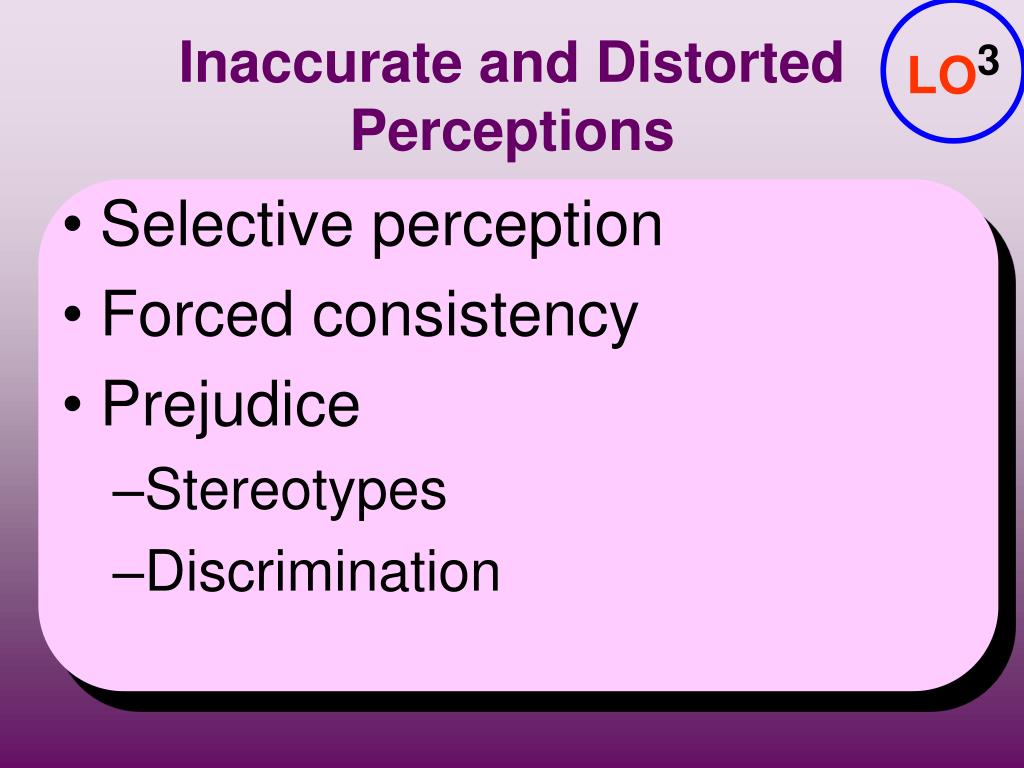 Inaccurate and Distorted Perceptions

LO$^3$

• Selective perception
• Forced consistency
• Prejudice
–Stereotypes
–Discrimination